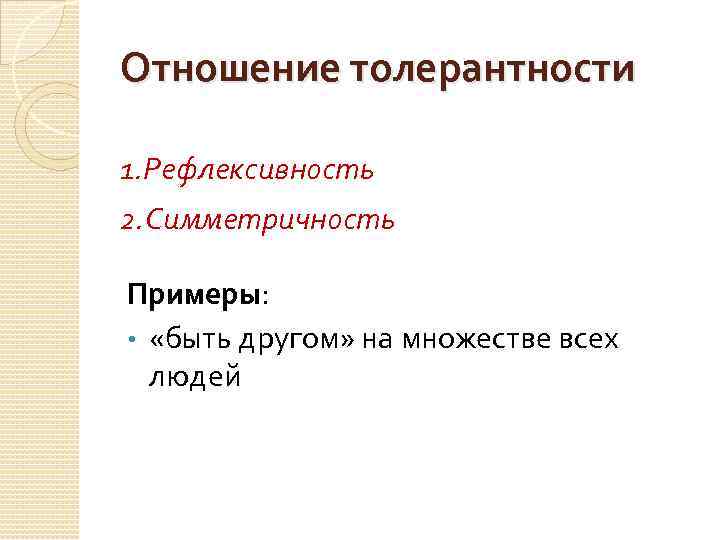 Отношение толерантности

1.Рефлексивность

2.Симметричность

Примеры:

• «быть другом» на множестве всех людей